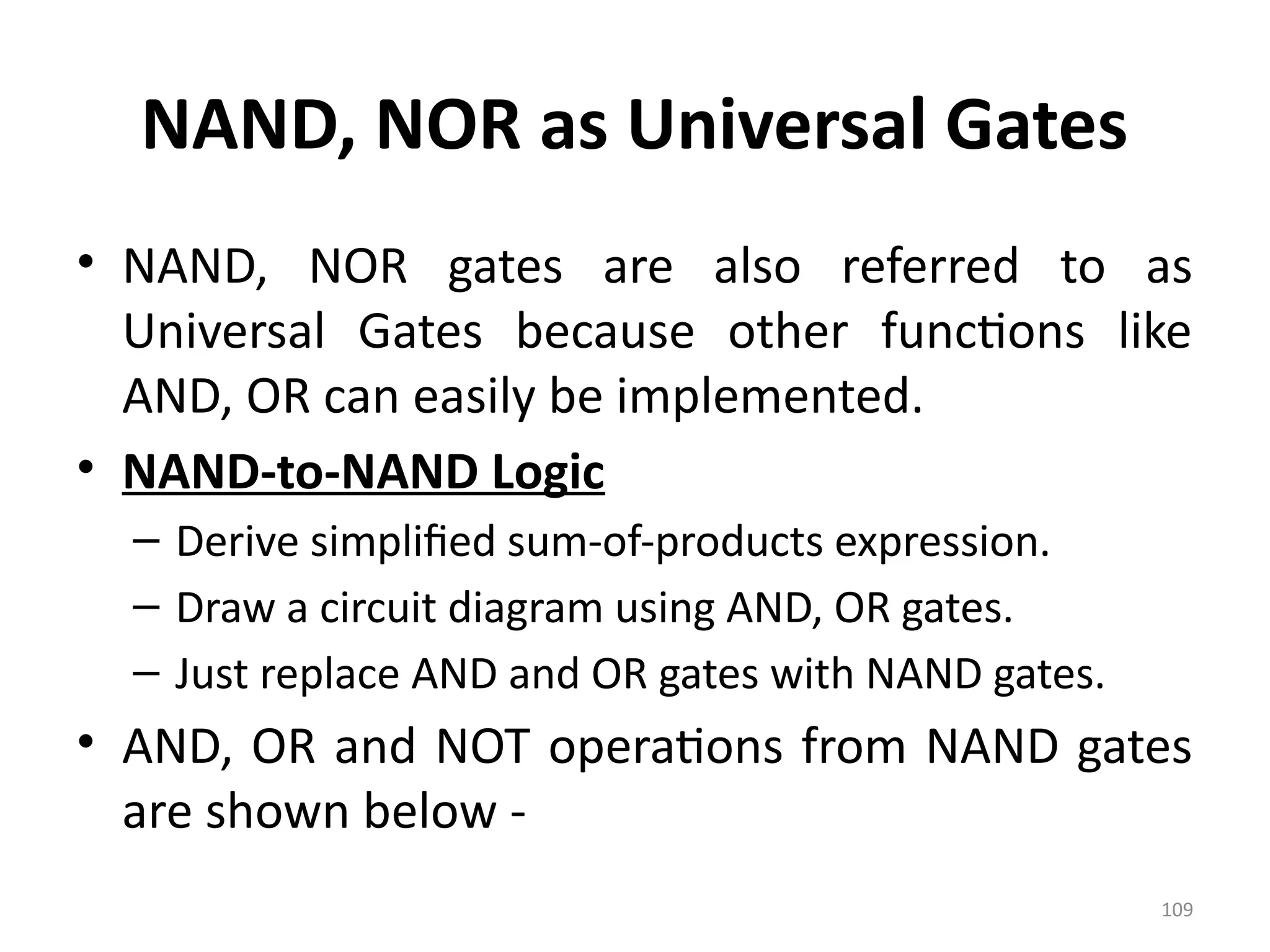 NAND, NOR as Universal Gates

• NAND, NOR gates are also referred to as Universal Gates because other functions like AND, OR can easily be implemented.

• NAND-to-NAND Logic

– Derive simplified sum-of-products expression.

– Draw a circuit diagram using AND, OR gates.

– Just replace AND and OR gates with NAND gates.

• AND, OR and NOT operations from NAND gates are shown below -

109